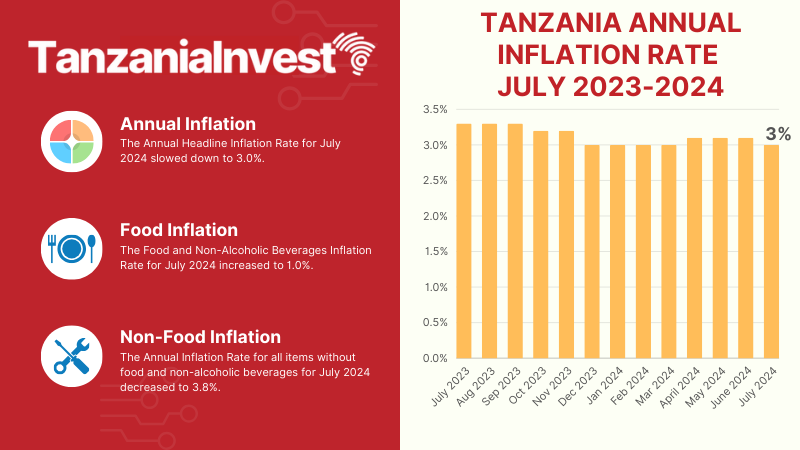 TanzaniaInvest

Annual Inflation
The Annual Headline Inflation Rate for July 2024 slowed down to 3.0%.

Food Inflation
The Food and Non-Alcoholic Beverages Inflation Rate for July 2024 increased to 1.0%.

Non-Food Inflation
The Annual Inflation Rate for all items without food and non-alcoholic beverages for July 2024 decreased to 3.8%.

TANZANIA ANNUAL INFLATION RATE JULY 2023-2024

3.5%
3.0%
2.5%
2.0%
1.5%
1.0%
0.5%
0.0%

3%

July 2023
Aug 2023
Sep 2023
Oct 2023
Nov 2023
Dec 2023
Jan 2024
Feb 2024
Mar 2024
April 2024
May 2024
June 2024
July 2024